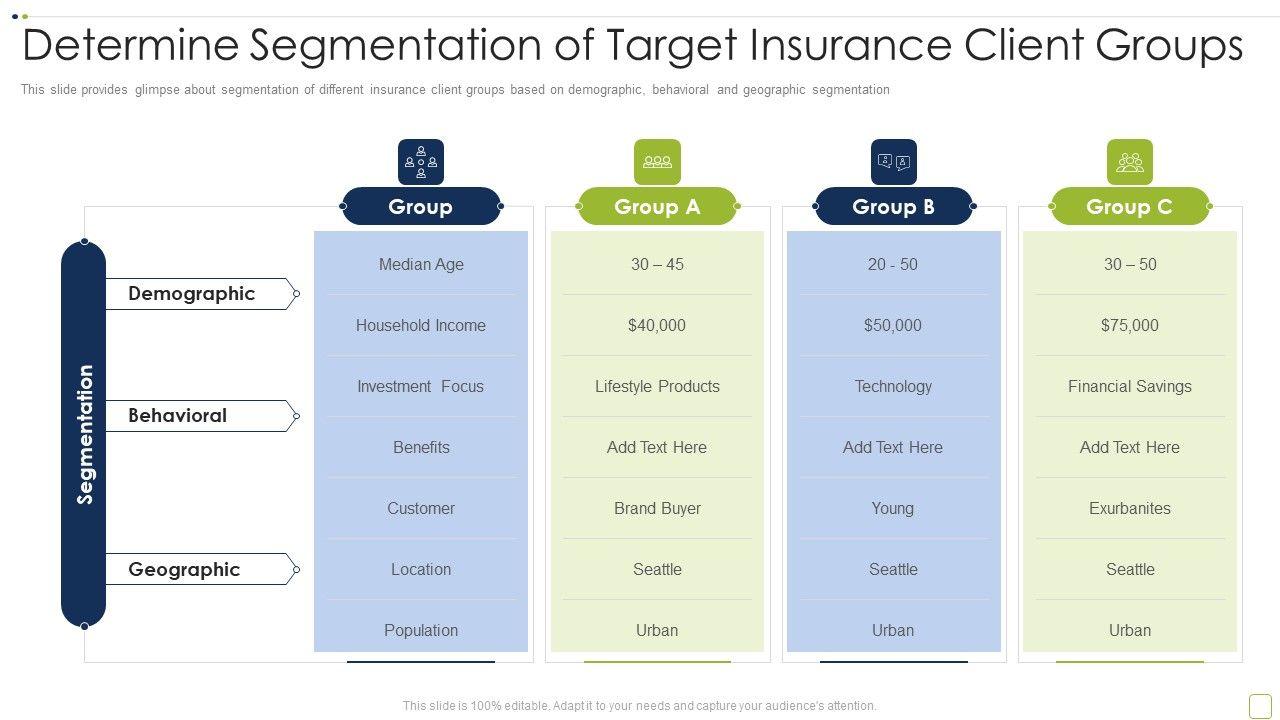 Determine Segmentation of Target Insurance Client Groups

This slide provides glimpse about segmentation of different insurance client groups based on demographic, behavioral and geographic segmentation

Segmentation

Demographic

Behavioral

Geographic

| Group | Group A | Group B | Group C |
|---|---|---|---|
| Median Age | 30 – 45 | 20 - 50 | 30 – 50 |
| Household Income | $40,000 | $50,000 | $75,000 |
| Investment Focus | Lifestyle Products | Technology | Financial Savings |
| Benefits | Add Text Here | Add Text Here | Add Text Here |
| Customer | Brand Buyer | Young | Exurbanites |
| Location | Seattle | Seattle | Seattle |
| Population | Urban | Urban | Urban |

This slide is 100% editable. Adapt it to your needs and capture your audience's attention.